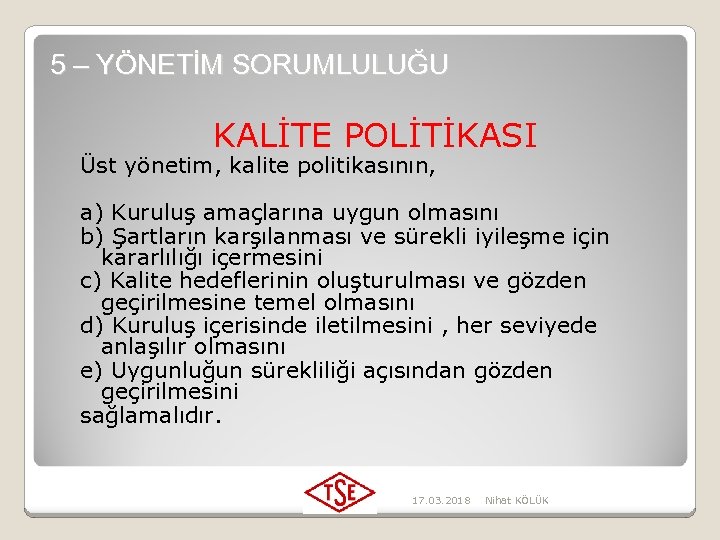 5 – YÖNETİM SORUMLULUĞU

KALİTE POLİTİKASI

Üst yönetim, kalite politikasının,

a) Kuruluş amaçlarına uygun olmasını
b) Şartların karşılanması ve sürekli iyileşme için kararlılığı içermesini
c) Kalite hedeflerinin oluşturulması ve gözden geçirilmesine temel olmasını
d) Kuruluş içerisinde iletilmesini , her seviyede anlaşılır olmasını
e) Uygunluğun sürekliliği açısından gözden geçirilmesini
sağlamalıdır.

TSE

17.03.2018 Nihat KÖLÜK